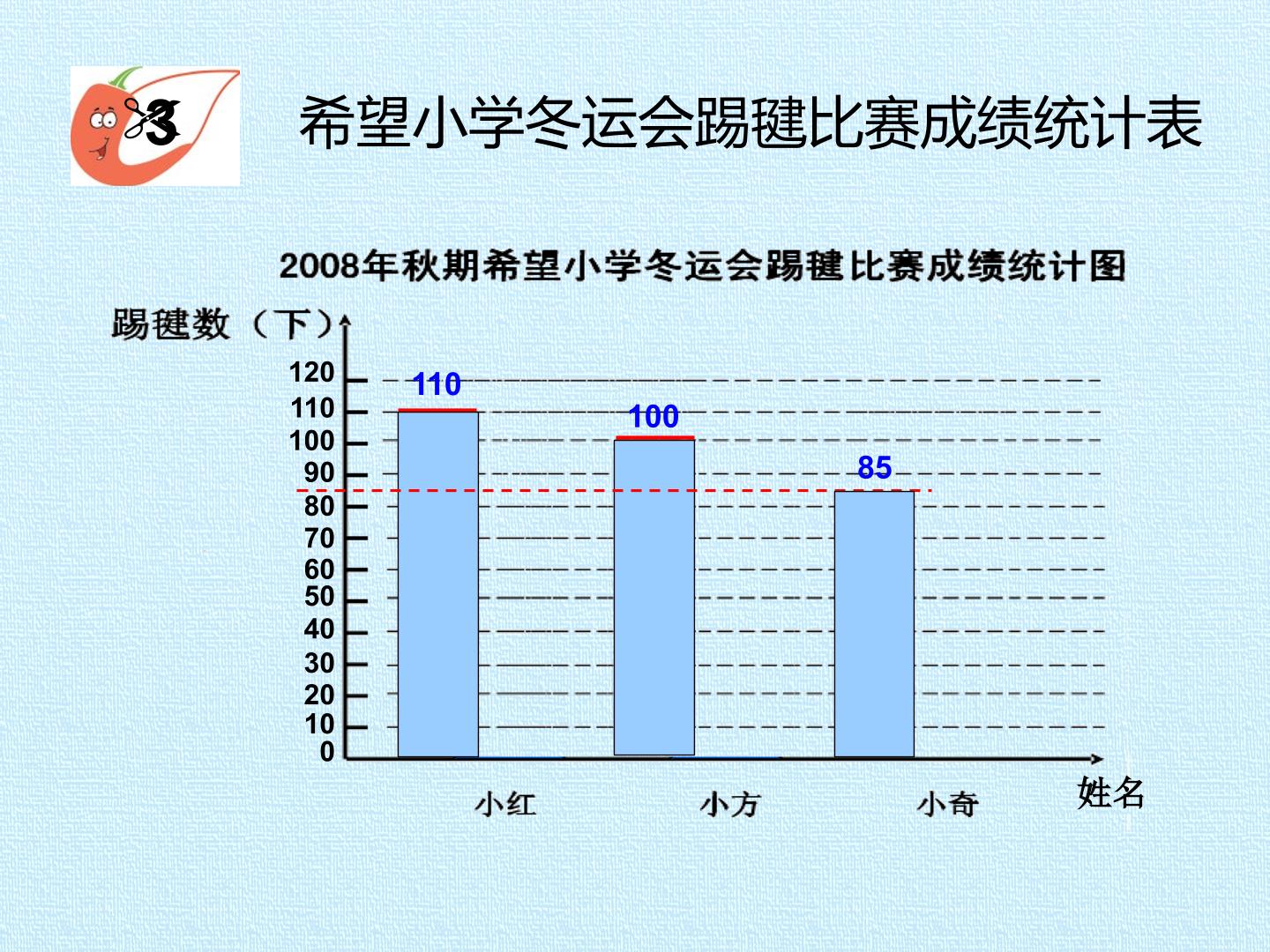 3

希望小学冬运会踢毽比赛成绩统计表

2008年秋期希望小学冬运会踢毽比赛成绩统计图

踢毽数（下）

120
110
100
90
80
70
60
50
40
30
20
10
0

110
100
85

小红
小方
小奇

姓名